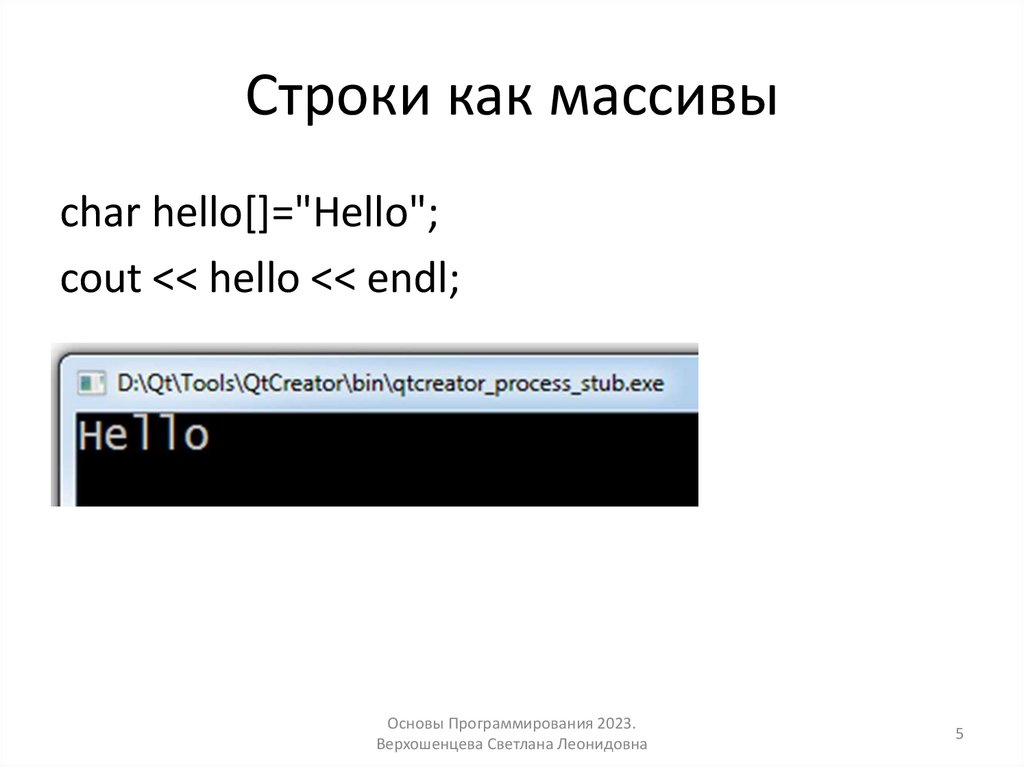 Строки как массивы

char hello[]="Hello";
cout << hello << endl;

D:\Qt\Tools\QtCreator\bin\qtcreator_process_stub.exe

Hello

Основы Программирования 2023.
Верхошенцева Светлана Леонидовна

5